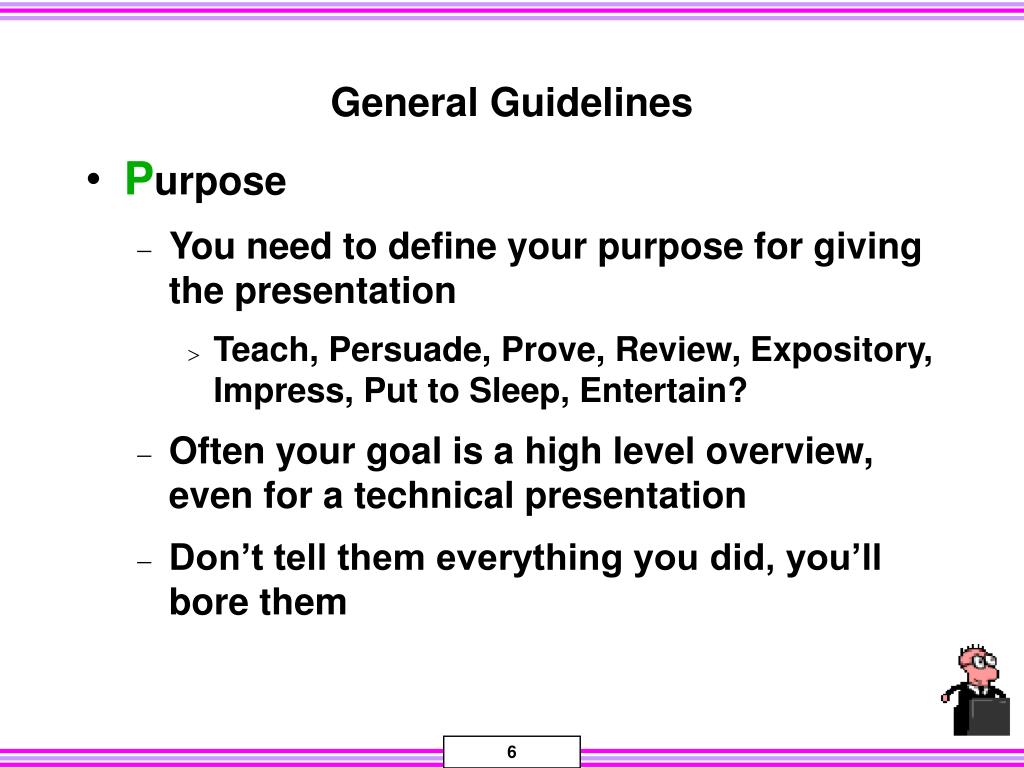 General Guidelines

• Purpose

– You need to define your purpose for giving the presentation

> Teach, Persuade, Prove, Review, Expository, Impress, Put to Sleep, Entertain?

– Often your goal is a high level overview, even for a technical presentation

– Don’t tell them everything you did, you’ll bore them

6